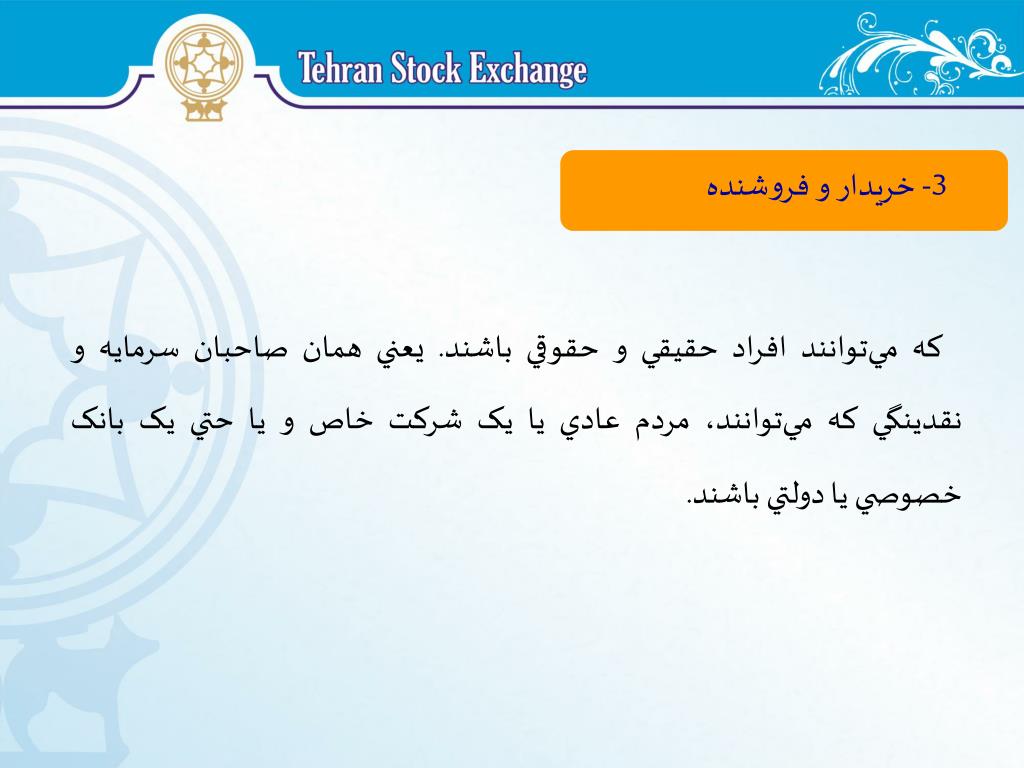 Tehran Stock Exchange

3- خريدار و فروشنده

که مي‌توانند افراد حقيقي و حقوقي باشند. يعني همان صاحبان سرمايه و نقدينگي که مي‌توانند، مردم عادي يا يک شرکت خاص و يا حتي يک بانک خصوصي يا دولتي باشند.